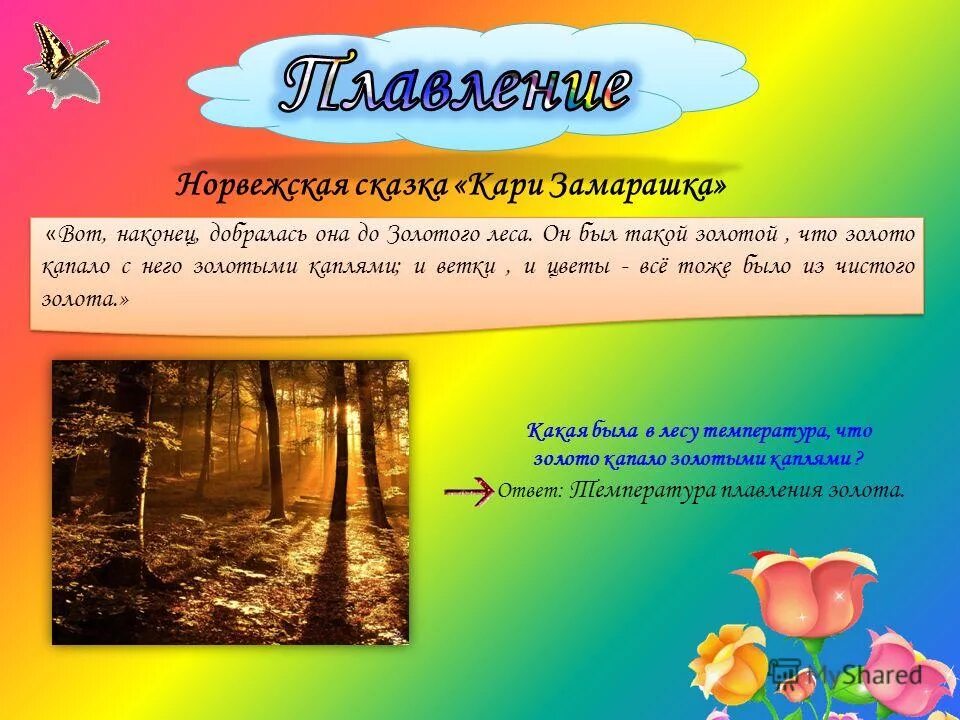 Плавление

Норвежская сказка «Кари Замарашка»

«Вот, наконец, добралась она до Золотого леса. Он был такой золотой , что золото капало с него золотыми каплями; и ветки , и цветы - всё тоже было из чистого золота.»

Какая была в лесу температура, что золото капало золотыми каплями ?

Ответ: Температура плавления золота.

MyShared